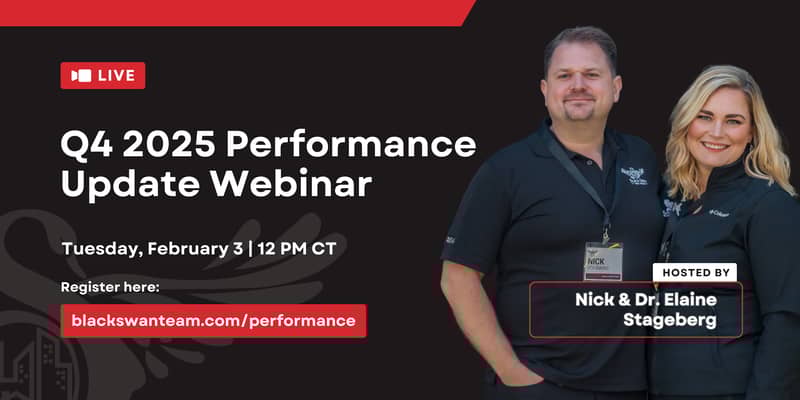 LIVE

Q4 2025 Performance Update Webinar

Tuesday, February 3 | 12 PM CT

Register here:

blackswanteam.com/performance

NICK

HOSTED BY

Nick & Dr. Elaine Stageberg